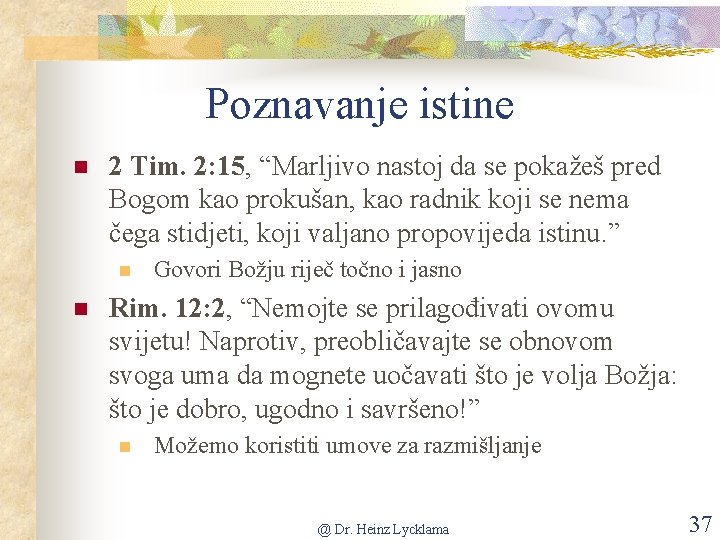 Poznavanje istine

2 Tim. 2:15, “Marljivo nastoj da se pokažeš pred Bogom kao prokušan, kao radnik koji se nema čega stidjeti, koji valjano propovijeda istinu.”

Govori Božju riječ točno i jasno

Rim. 12:2, “Nemojte se prilagođivati ovomu svijetu! Naprotiv, preobličavajte se obnovom svoga uma da mognete uočavati što je volja Božja: što je dobro, ugodno i savršeno!”

Možemo koristiti umove za razmišljanje

@ Dr. Heinz Lycklama

37